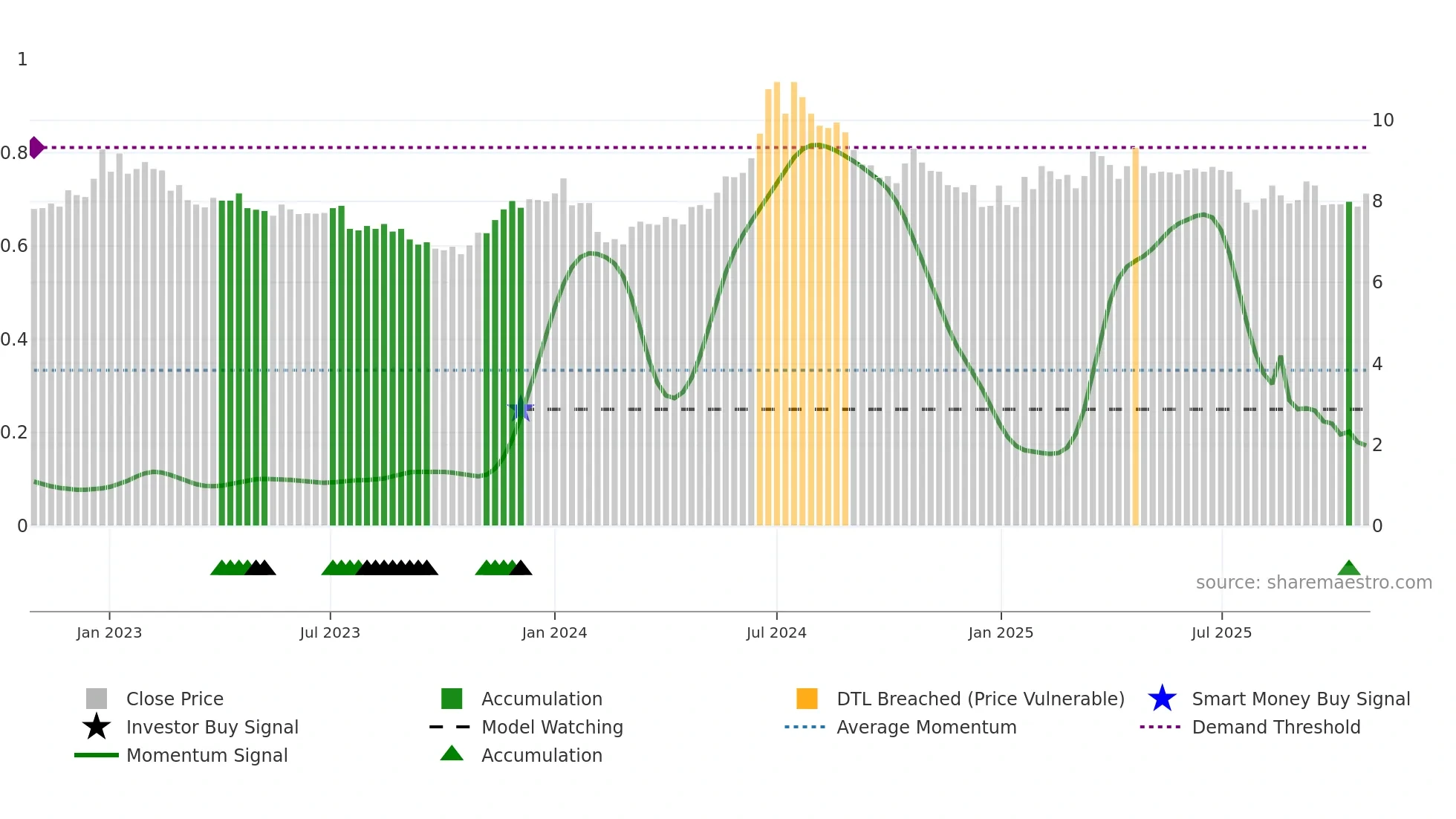 1
0.8
0.6
0.4
0.2
0

10
8
6
4
2
0

source: sharemaestro.com

Jan 2023
Jul 2023
Jan 2024
Jul 2024
Jan 2025
Jul 2025

Close Price
Investor Buy Signal
Momentum Signal
Accumulation
Model Watching
Accumulation
DTL Breached (Price Vulnerable)
Average Momentum
Smart Money Buy Signal
Demand Threshold